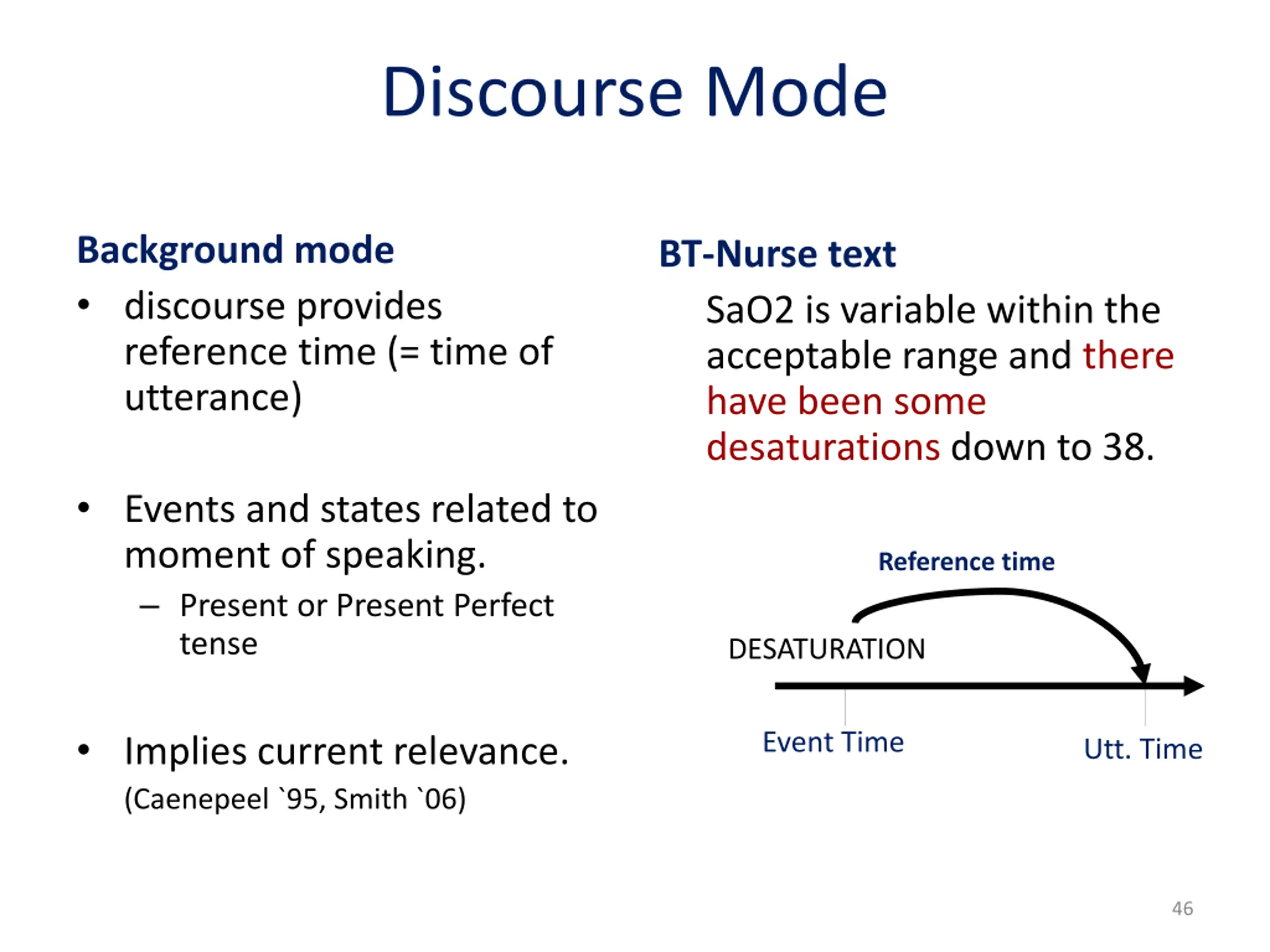 Discourse Mode

Background mode

• discourse provides reference time (= time of utterance)

• Events and states related to moment of speaking.
  – Present or Present Perfect tense

• Implies current relevance.
(Caenepeel `95, Smith `06)

BT-Nurse text

SaO2 is variable within the acceptable range and there have been some desaturations down to 38.

Reference time

DESATURATION

Event Time

Utt. Time

46